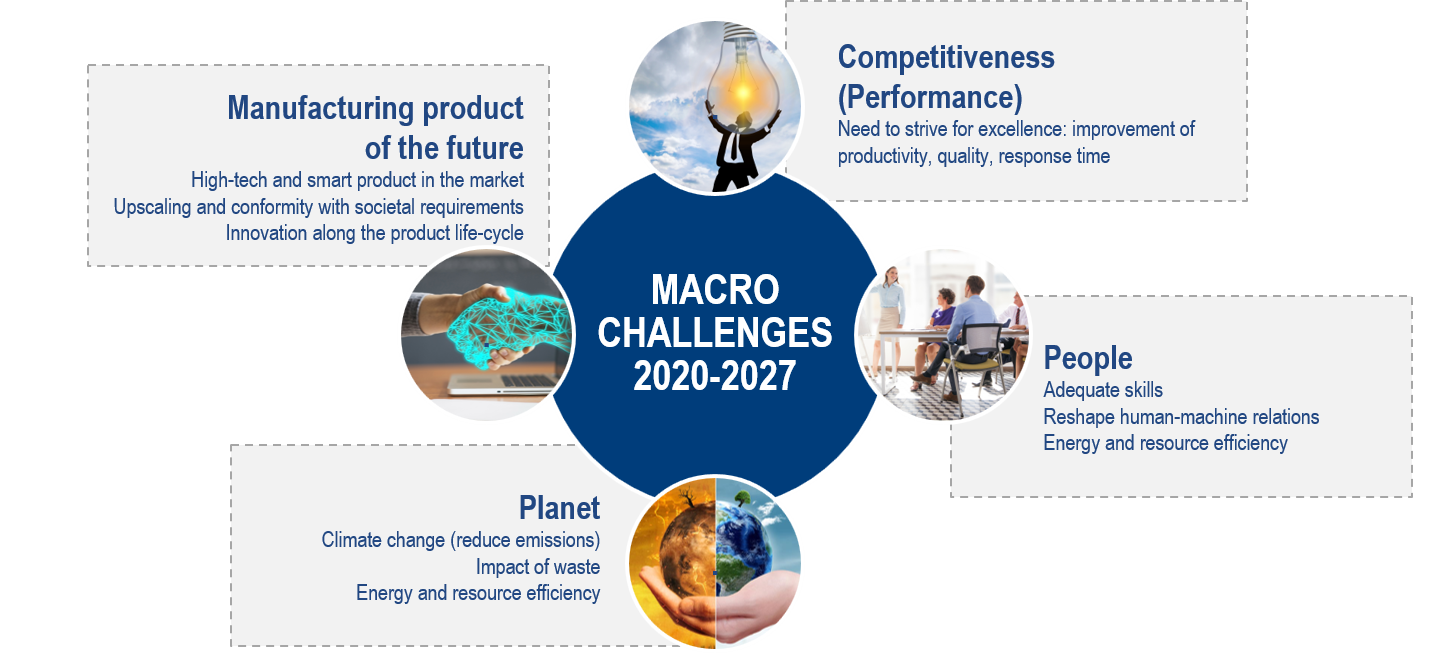 Manufacturing product of the future
High-tech and smart product in the market
Upscaling and conformity with societal requirements
Innovation along the product life-cycle

Competitiveness (Performance)
Need to strive for excellence: improvement of productivity, quality, response time

MACRO CHALLENGES 2020-2027

People
Adequate skills
Reshape human-machine relations
Energy and resource efficiency

Planet
Climate change (reduce emissions)
Impact of waste
Energy and resource efficiency